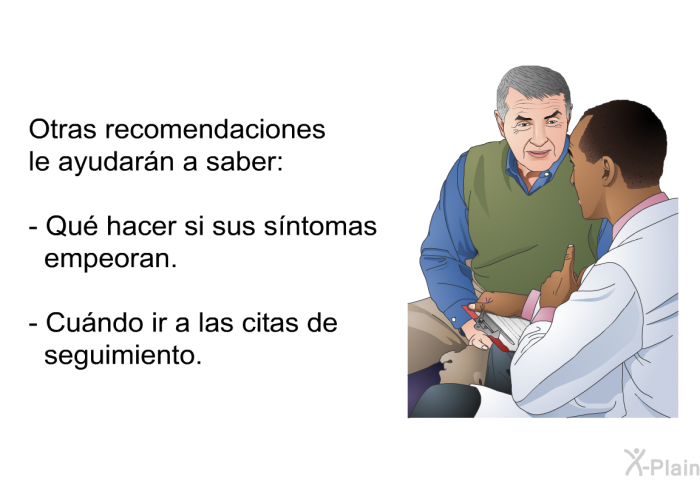 Otras recomendaciones le ayudarán a saber:

- Qué hacer si sus síntomas empeoran.

- Cuándo ir a las citas de seguimiento.

X-Plain